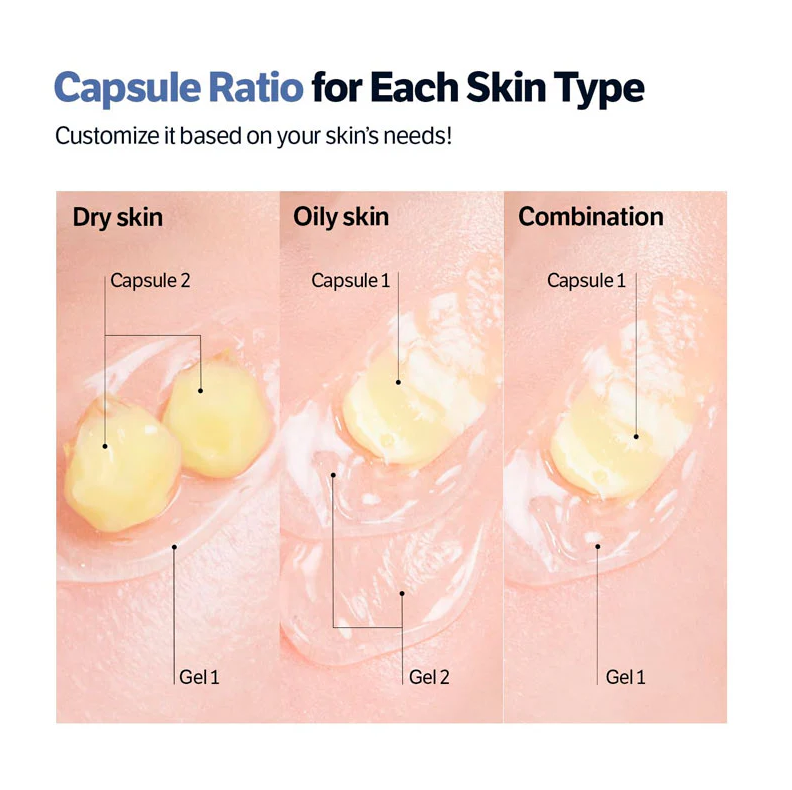 Capsule Ratio for Each Skin Type

Customize it based on your skin's needs!

Dry skin

Capsule 2

Gel 1

Oily skin

Capsule 1

Gel 2

Combination

Capsule 1

Gel 1